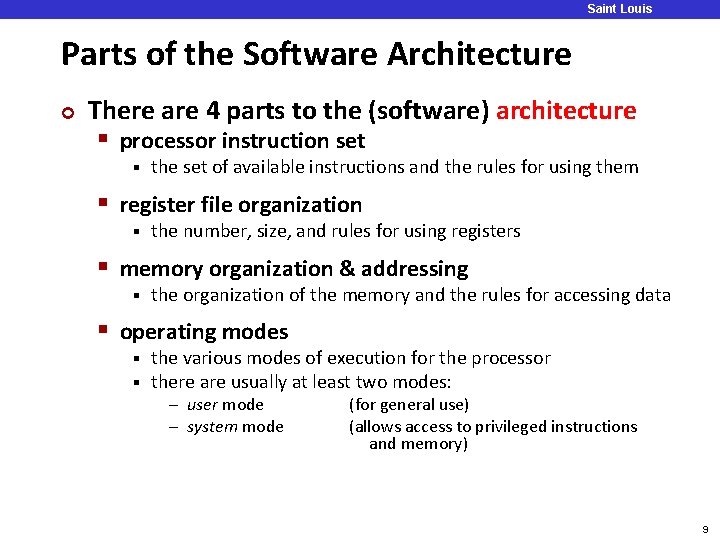 Saint Louis

Parts of the Software Architecture

There are 4 parts to the (software) architecture

processor instruction set

the set of available instructions and the rules for using them

register file organization

the number, size, and rules for using registers

memory organization & addressing

the organization of the memory and the rules for accessing data

operating modes

the various modes of execution for the processor

there are usually at least two modes:

– user mode (for general use)

– system mode (allows access to privileged instructions and memory)

9